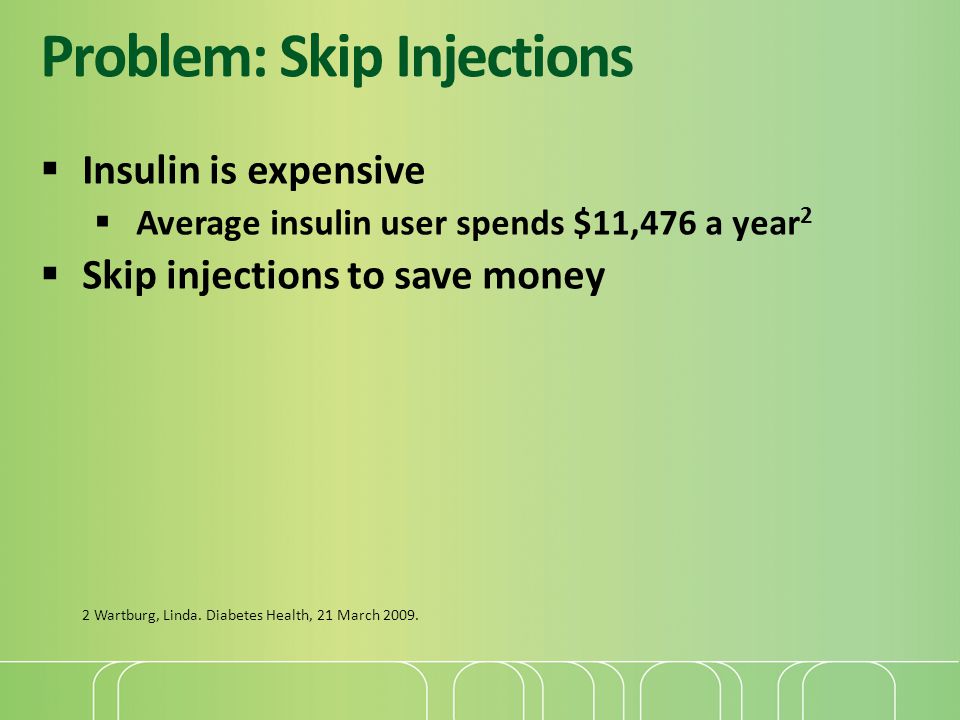 Problem: Skip Injections

▪ Insulin is expensive
 ▪ Average insulin user spends \$11,476 a year$^2$
▪ Skip injections to save money

2 Wartburg, Linda. Diabetes Health, 21 March 2009.